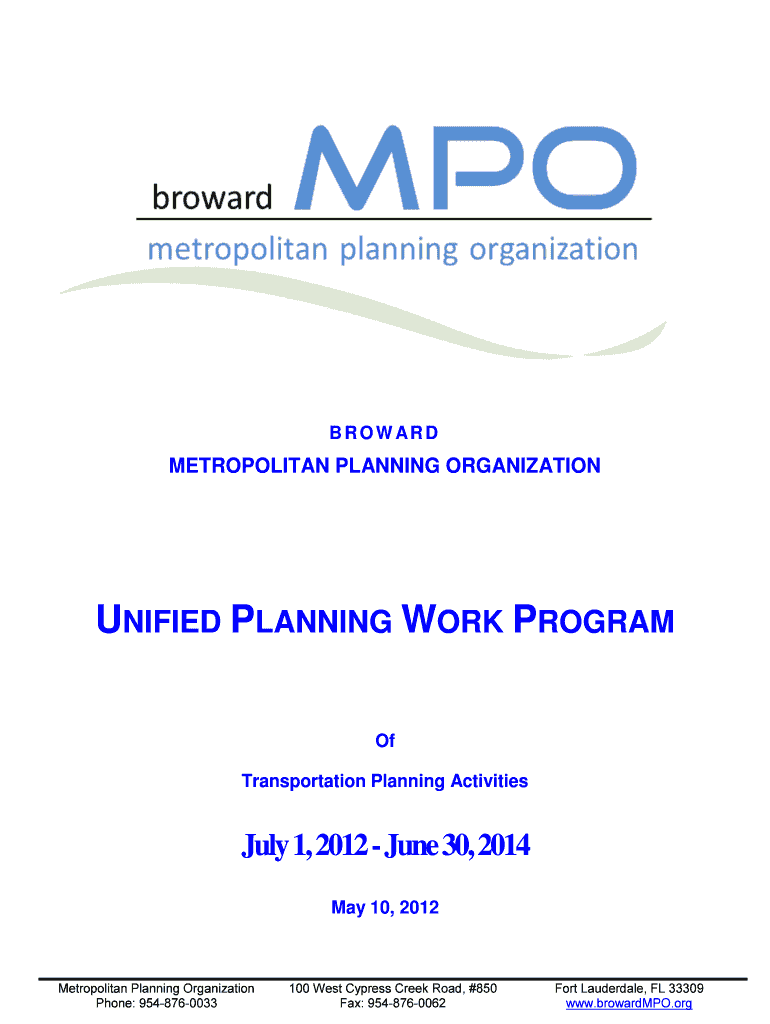 broward MPO
metropolitan planning organization

BROWARD

METROPOLITAN PLANNING ORGANIZATION

UNIFIED PLANNING WORK PROGRAM

Of

Transportation Planning Activities

July 1, 2012 - June 30, 2014

May 10, 2012

Metropolitan Planning Organization
Phone: 954-876-0033

100 West Cypress Creek Road, #850
Fax: 954-876-0062

Fort Lauderdale, FL 33309
www.browardMPO.org